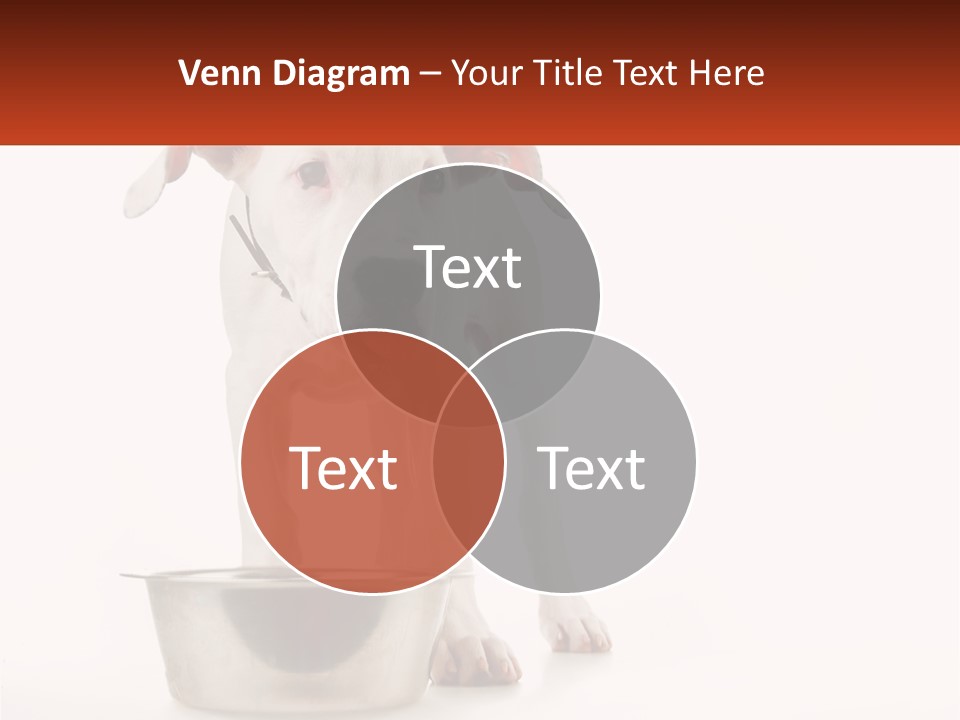 Venn Diagram – Your Title Text Here

Text

Text

Text